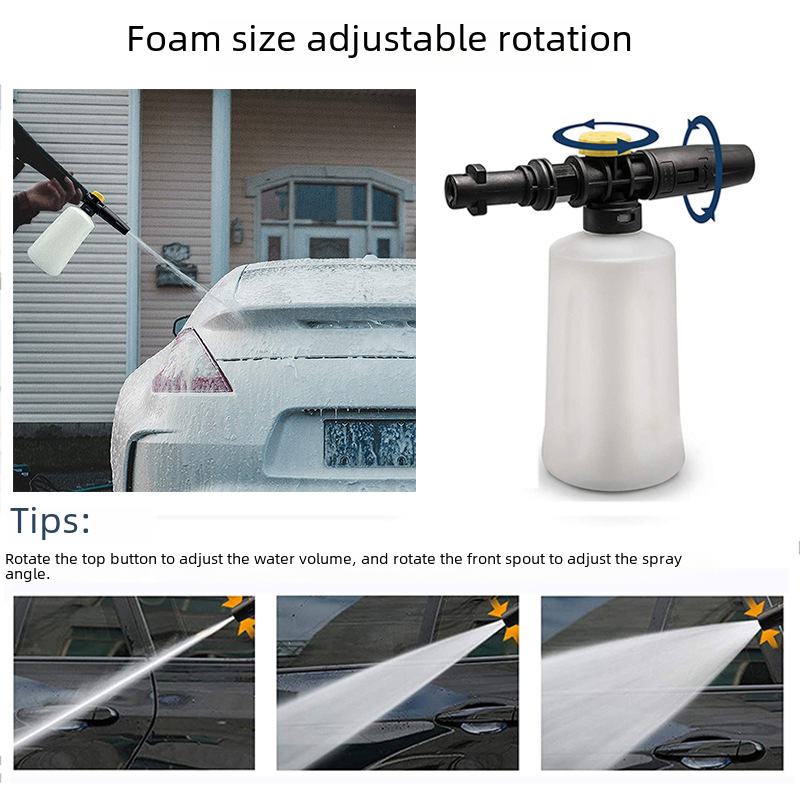 Foam size adjustable rotation

Tips:

Rotate the top button to adjust the water volume, and rotate the front spout to adjust the spray angle.